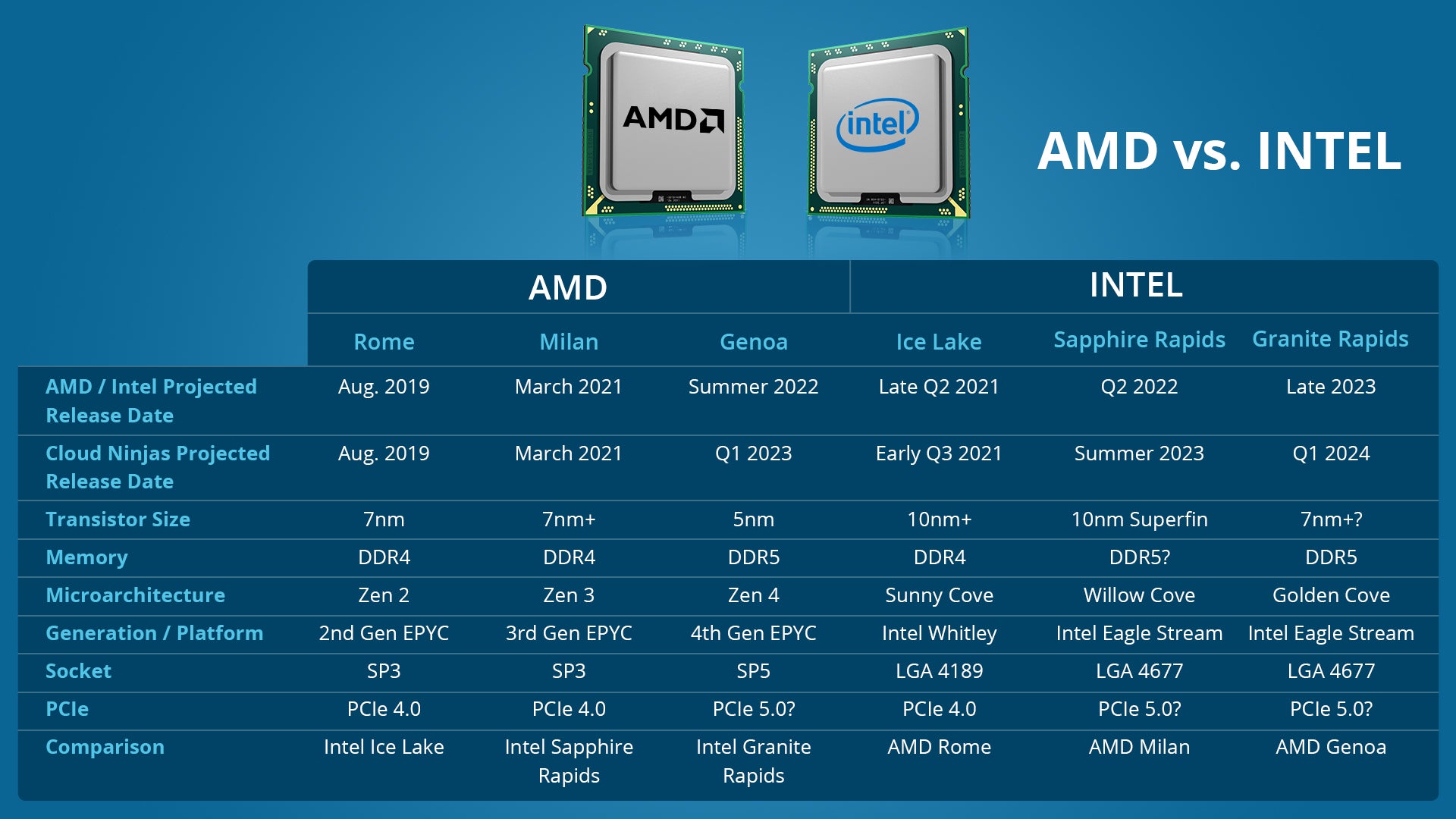 AMD

intel

AMD vs. INTEL

| | AMD | | | INTEL | | |
|---|---|---|---|---|---|---|
| | Rome | Milan | Genoa | Ice Lake | Sapphire Rapids | Granite Rapids |
| AMD / Intel Projected Release Date | Aug. 2019 | March 2021 | Summer 2022 | Late Q2 2021 | Q2 2022 | Late 2023 |
| Cloud Ninjas Projected Release Date | Aug. 2019 | March 2021 | Q1 2023 | Early Q3 2021 | Summer 2023 | Q1 2024 |
| Transistor Size | 7nm | 7nm+ | 5nm | 10nm+ | 10nm Superfin | 7nm+? |
| Memory | DDR4 | DDR4 | DDR5 | DDR4 | DDR5? | DDR5 |
| Microarchitecture | Zen 2 | Zen 3 | Zen 4 | Sunny Cove | Willow Cove | Golden Cove |
| Generation / Platform | 2nd Gen EPYC | 3rd Gen EPYC | 4th Gen EPYC | Intel Whitley | Intel Eagle Stream | Intel Eagle Stream |
| Socket | SP3 | SP3 | SP5 | LGA 4189 | LGA 4677 | LGA 4677 |
| PCIe | PCIe 4.0 | PCIe 4.0 | PCIe 5.0? | PCIe 4.0 | PCIe 5.0? | PCIe 5.0? |
| Comparison | Intel Ice Lake | Intel Sapphire Rapids | Intel Granite Rapids | AMD Rome | AMD Milan | AMD Genoa |